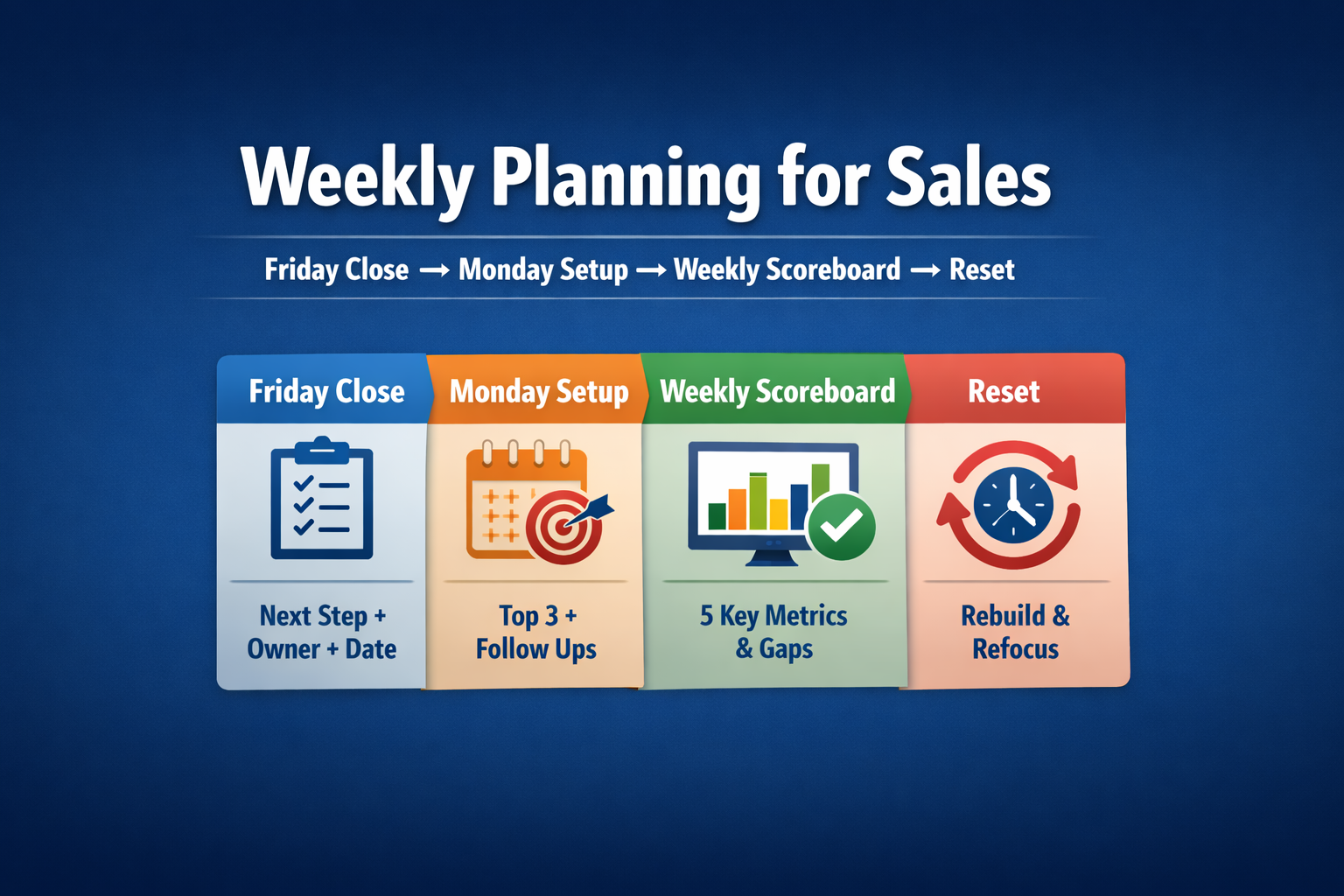 Weekly Planning for Sales

Friday Close → Monday Setup → Weekly Scoreboard → Reset

Friday Close

Next Step + Owner + Date

Monday Setup

Top 3 + Follow Ups

Weekly Scoreboard

5 Key Metrics & Gaps

Reset

Rebuild & Refocus